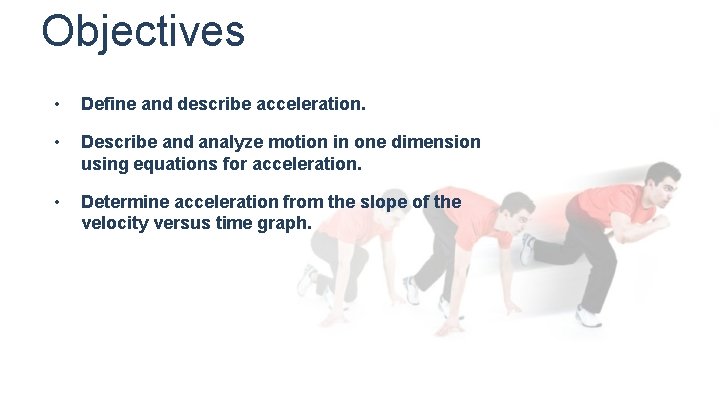 Objectives

• Define and describe acceleration.

• Describe and analyze motion in one dimension using equations for acceleration.

• Determine acceleration from the slope of the velocity versus time graph.